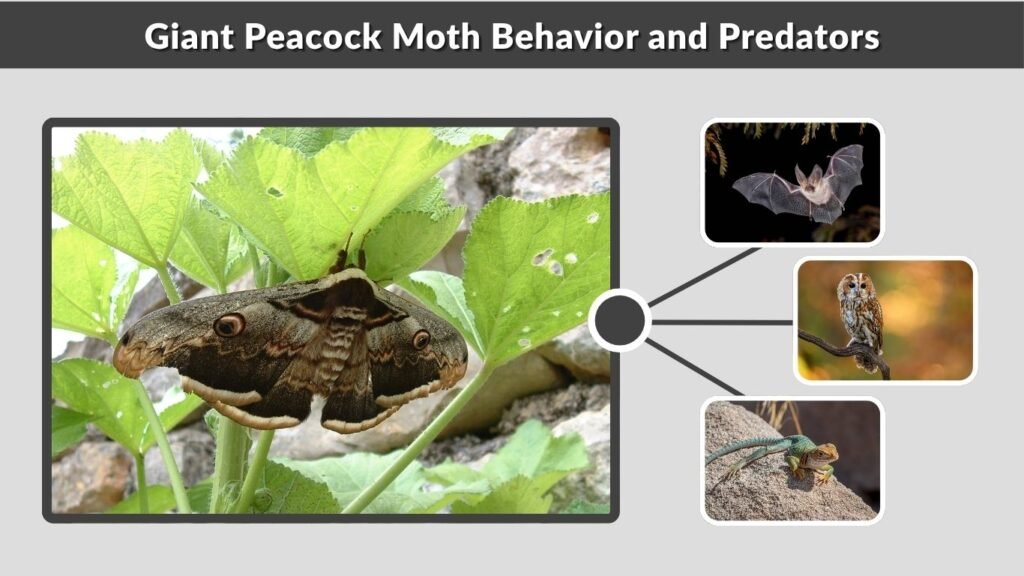 Giant Peacock Moth Behavior and Predators